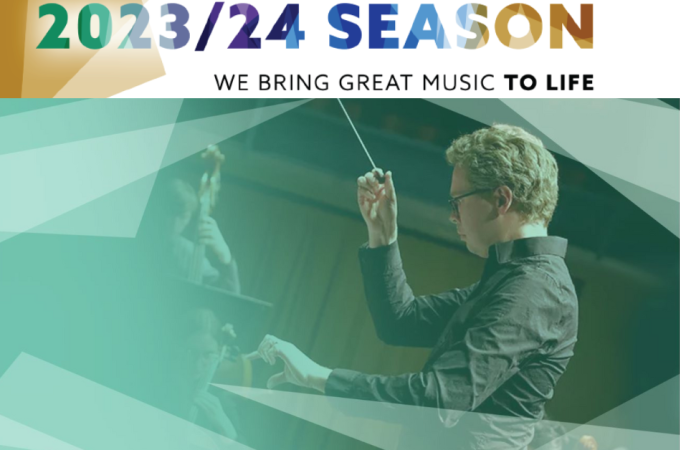 2023/24 SEASON

WE BRING GREAT MUSIC TO LIFE